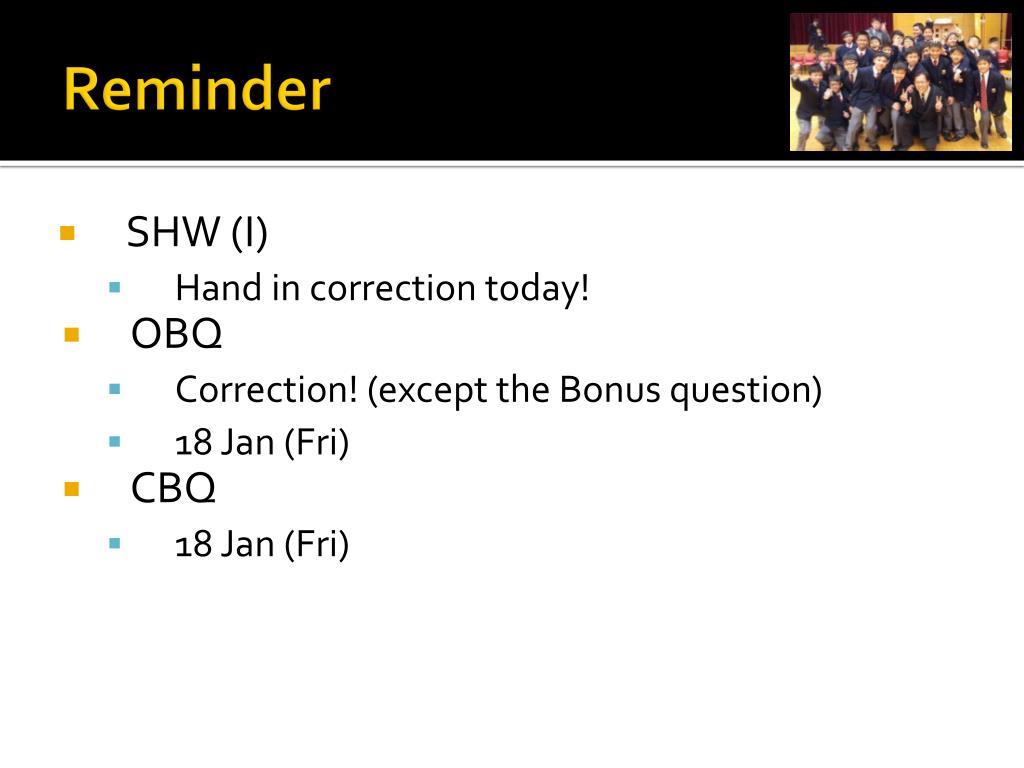 Reminder

SHW (I)

Hand in correction today!

OBQ

Correction! (except the Bonus question)

18 Jan (Fri)

CBQ

18 Jan (Fri)